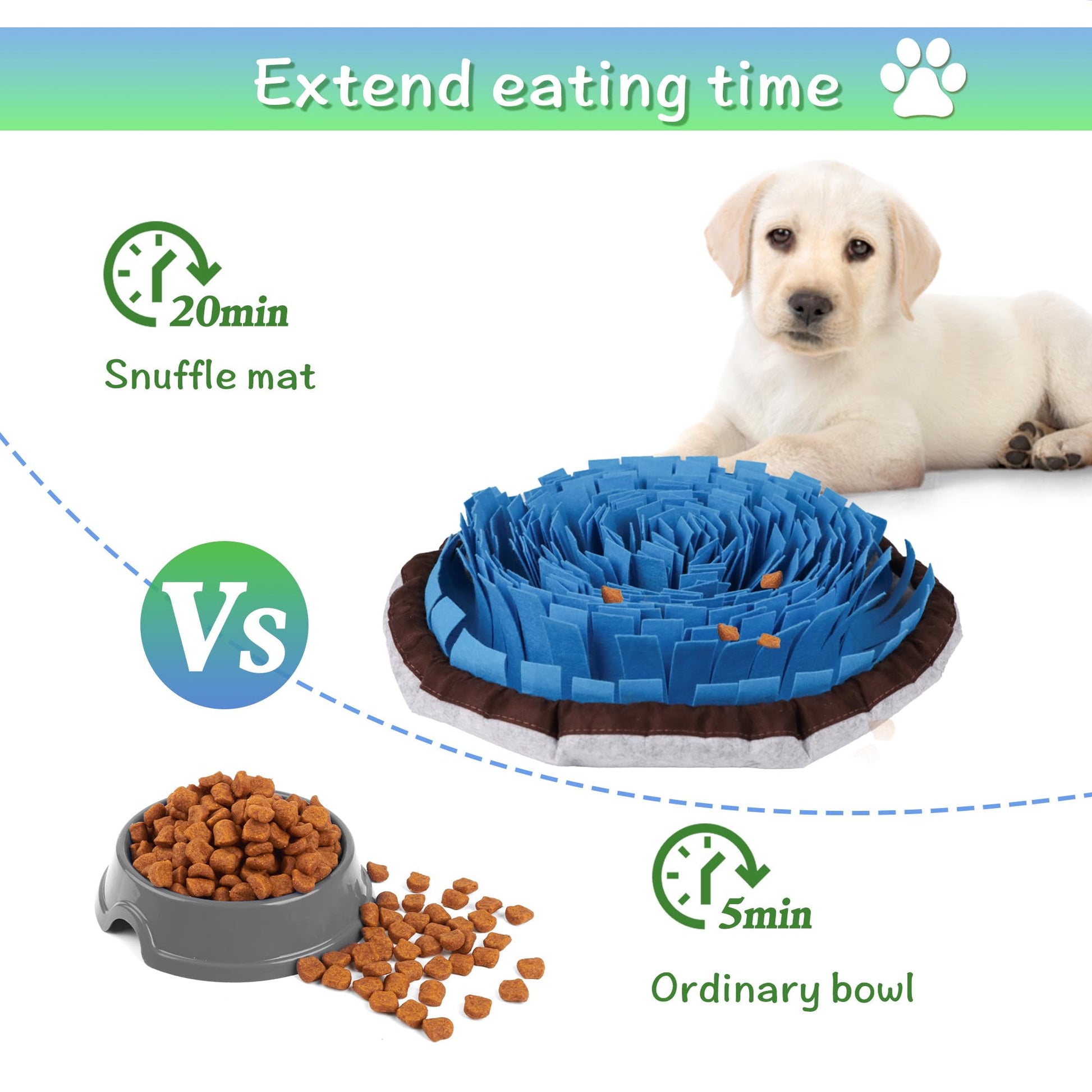 Extend eating time

20min

Snuffle mat

Vs

5min

Ordinary bowl